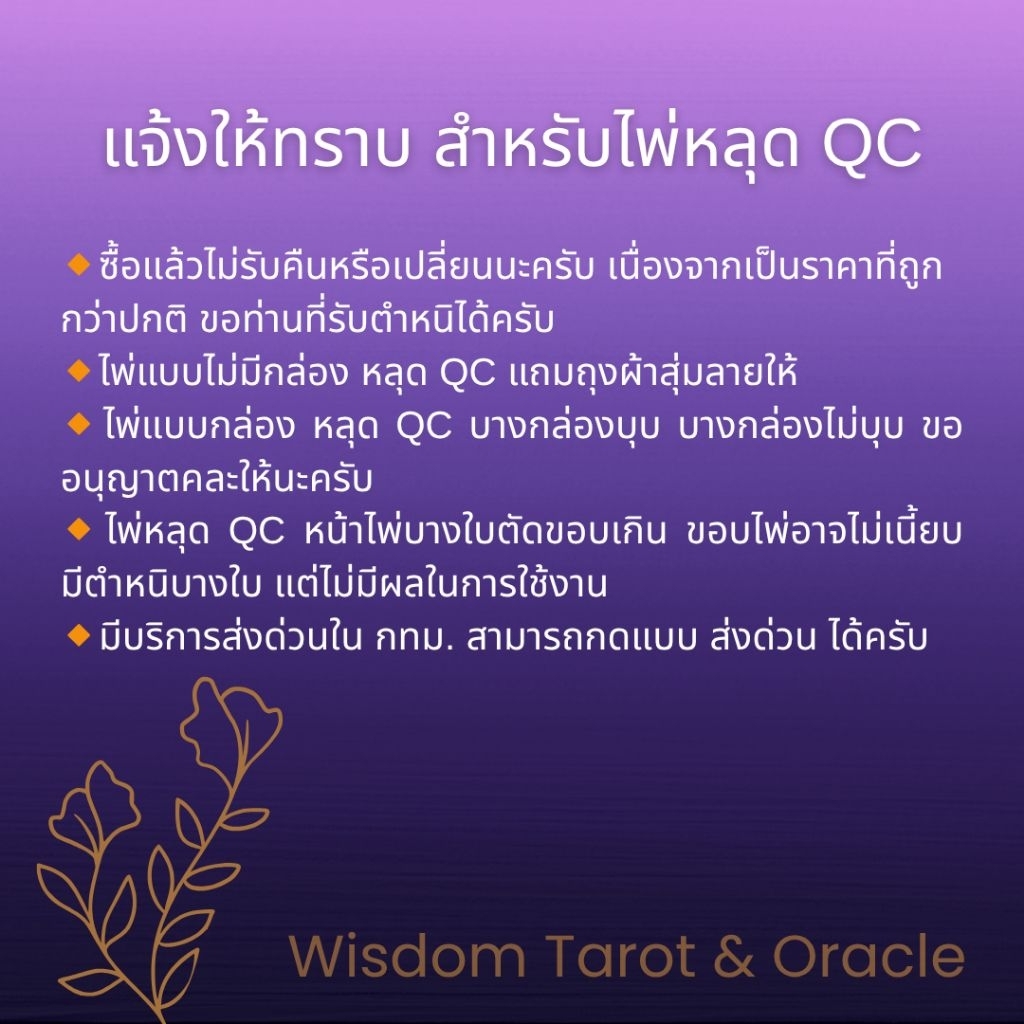 แจ้งให้ทราบ สำหรับไพ่หลุด QC

🔸ซื้อแล้วไม่รับคืนหรือเปลี่ยนนะครับ เนื่องจากเป็นราคาที่ถูกกว่าปกติ ขอท่านที่รับตำหนิได้ครับ
🔸ไพ่แบบไม่มีกล่อง หลุด QC แถมถุงผ้าสุ่มลายให้
🔸 ไพ่แบบกล่อง หลุด QC บางกล่องบุบ บางกล่องไม่บุบ ขออนุญาตคละให้นะครับ
🔸 ไพ่หลุด QC หน้าไพ่บางใบตัดขอบเกิน ขอบไพ่อาจไม่เนี้ยบ มีตำหนิบางใบ แต่ไม่มีผลในการใช้งาน
🔸มีบริการส่งด่วนใน กทม. สามารถกดแบบ ส่งด่วน ได้ครับ

Wisdom Tarot & Oracle